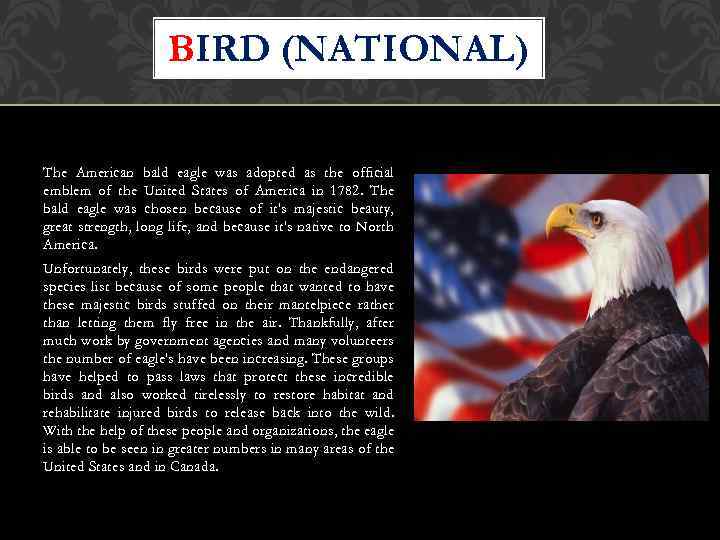 BIRD (NATIONAL)

The American bald eagle was adopted as the official emblem of the United States of America in 1782. The bald eagle was chosen because of it's majestic beauty, great strength, long life, and because it's native to North America.

Unfortunately, these birds were put on the endangered species list because of some people that wanted to have these majestic birds stuffed on their mantelpiece rather than letting them fly free in the air. Thankfully, after much work by government agencies and many volunteers the number of eagle's have been increasing. These groups have helped to pass laws that protect these incredible birds and also worked tirelessly to restore habitat and rehabilitate injured birds to release back into the wild. With the help of these people and organizations, the eagle is able to be seen in greater numbers in many areas of the United States and in Canada.